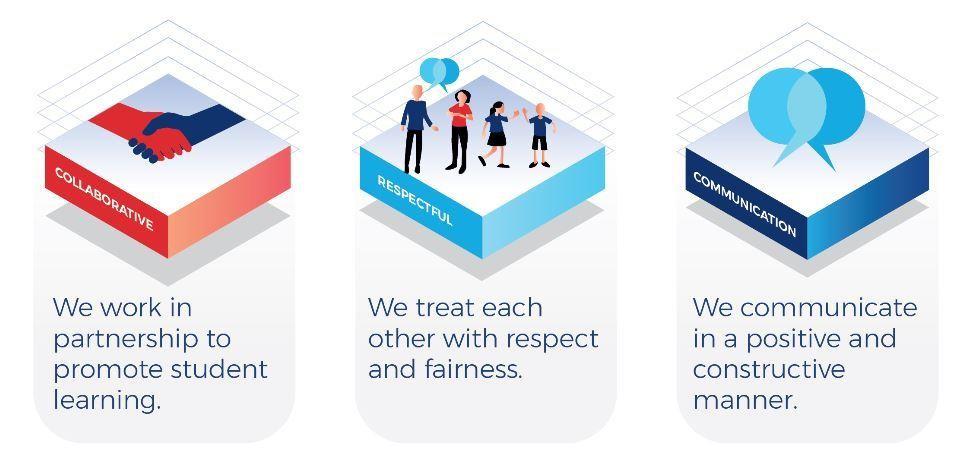 COLLABORATIVE

We work in partnership to promote student learning.

RESPECTFUL

We treat each other with respect and fairness.

COMMUNICATION

We communicate in a positive and constructive manner.